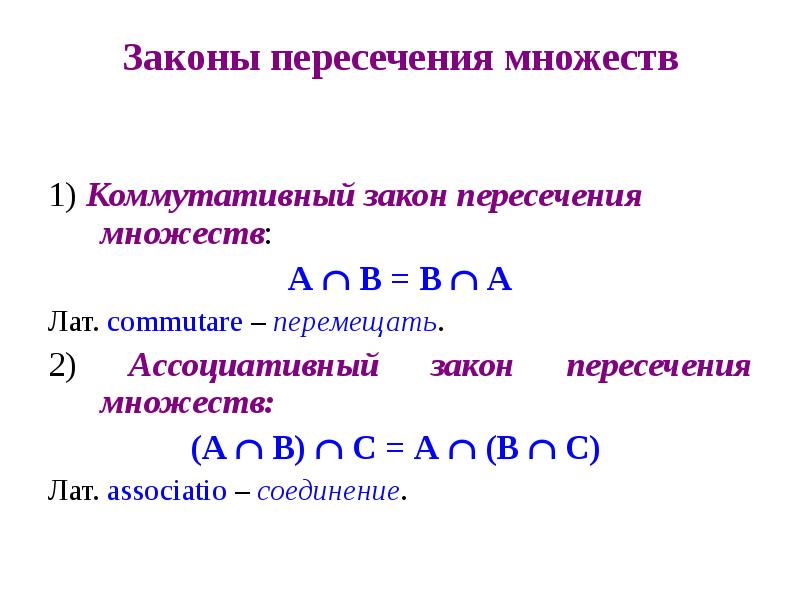 Законы пересечения множеств

1) Коммутативный закон пересечения множеств:

$A \cap B = B \cap A$

Лат. commutare – перемещать.

2) Ассоциативный закон пересечения множеств:

$(A \cap B) \cap C = A \cap (B \cap C)$

Лат. associatio – соединение.